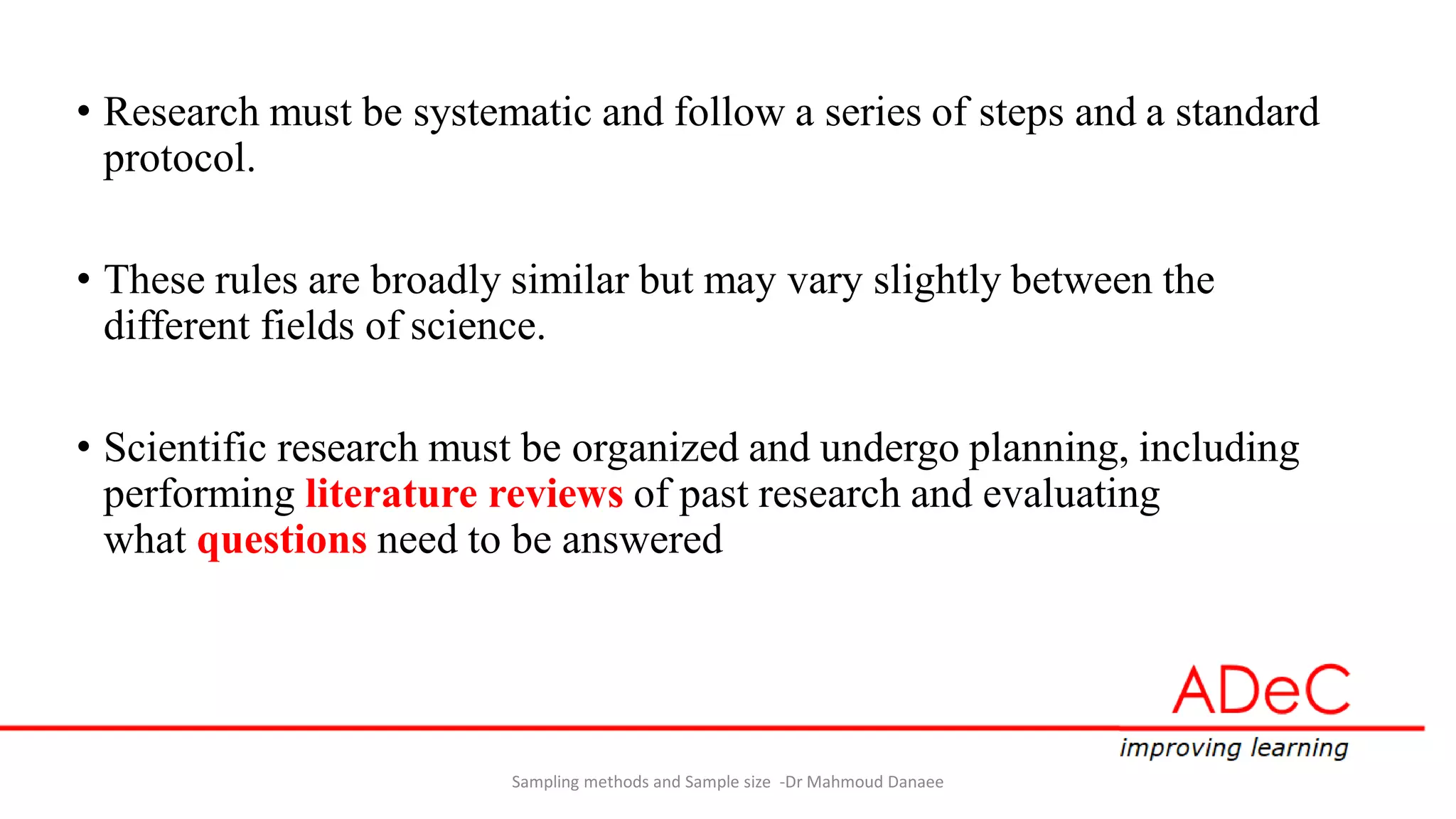 • Research must be systematic and follow a series of steps and a standard protocol.

• These rules are broadly similar but may vary slightly between the different fields of science.

• Scientific research must be organized and undergo planning, including performing literature reviews of past research and evaluating what questions need to be answered

ADeC
improving learning

Sampling methods and Sample size -Dr Mahmoud Danaee